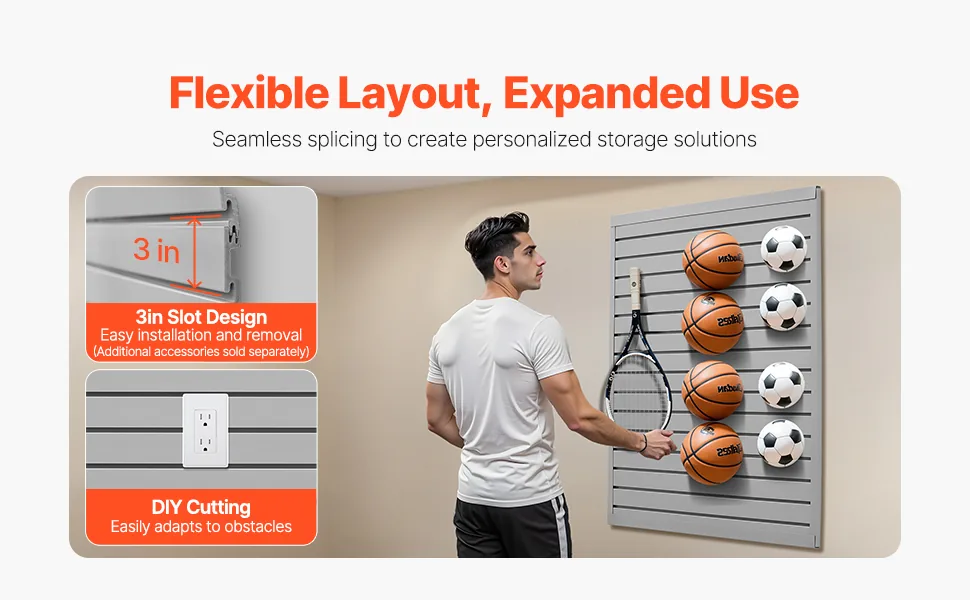 Flexible Layout, Expanded Use

Seamless splicing to create personalized storage solutions

3 in

3in Slot Design
Easy installation and removal
(Additional accessories sold separately)

DIY Cutting
Easily adapts to obstacles